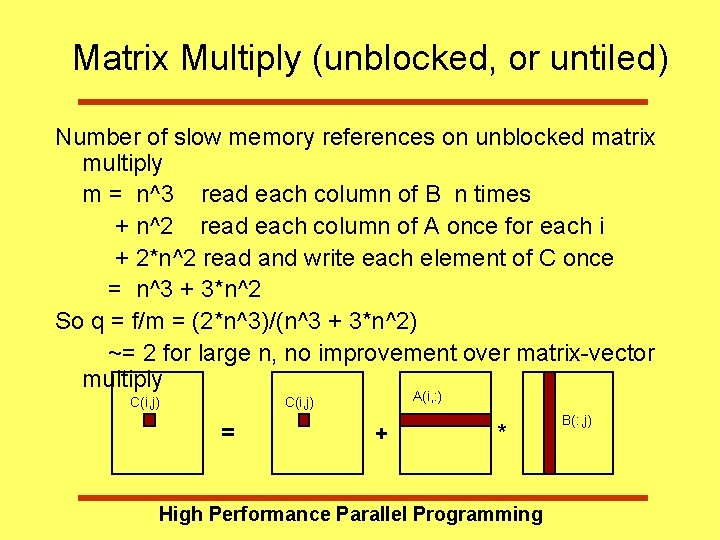 Matrix Multiply (unblocked, or untiled)

Number of slow memory references on unblocked matrix multiply

m = n^3 read each column of B n times

+ n^2 read each column of A once for each i

+ 2*n^2 read and write each element of C once

= n^3 + 3*n^2

So q = f/m = (2*n^3)/(n^3 + 3*n^2)

~= 2 for large n, no improvement over matrix-vector multiply

C(i,j)

=

C(i,j)

+

A(i,:)

*

B(:,j)

High Performance Parallel Programming